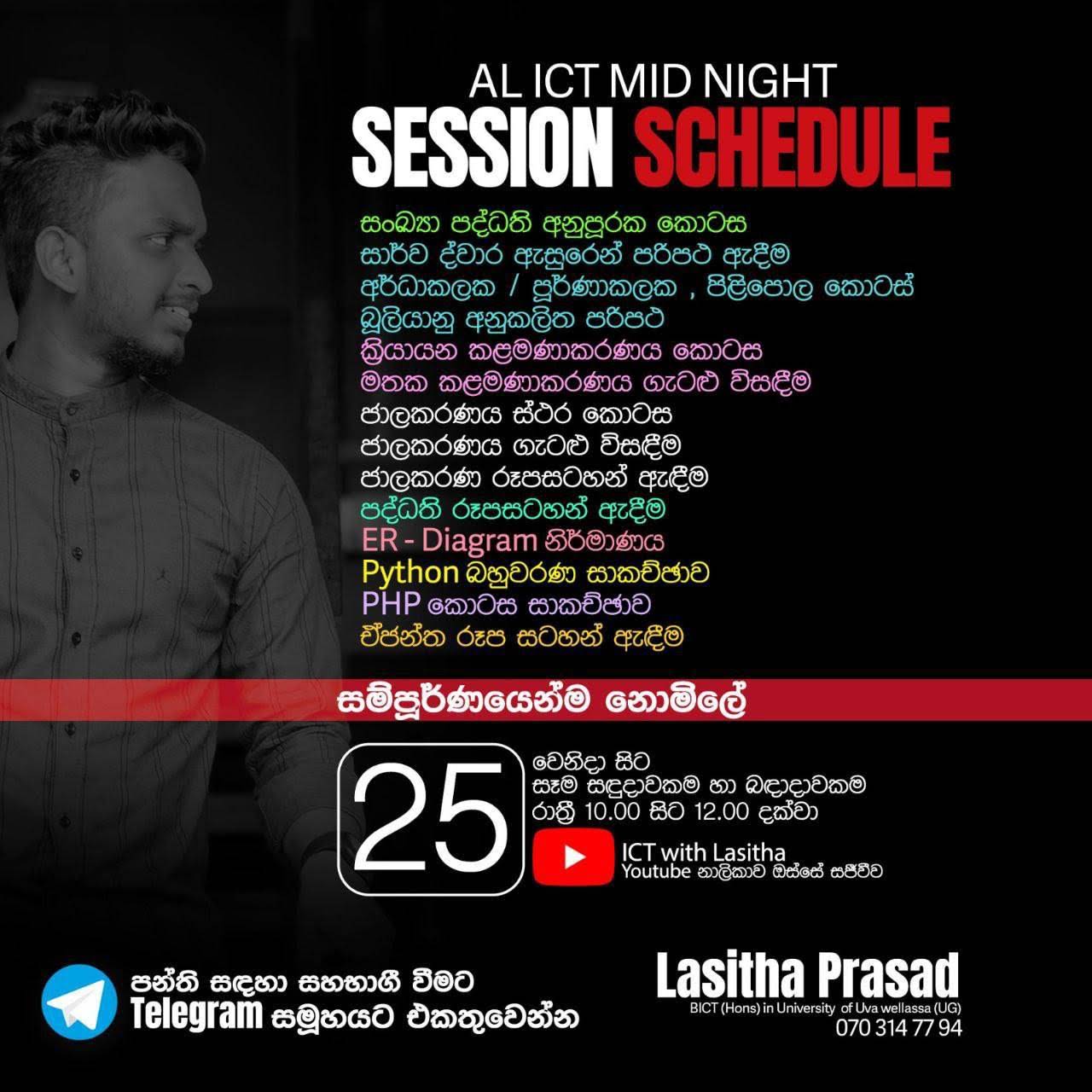 AL ICT MID NIGHT
SESSION SCHEDULE

සංඛ්‍යා පද්ධති අනුපූරක කොටස
සාර්ව ද්වාර ඇසුරෙන් පරිපථ ඇඳීම
අර්ධාකලක / පූර්ණාකලක , පිළිපොල කොටස්
බූලියානු අනුකලිත පරිපථ
ක්‍රියායන කළමණාකරණය කොටස
මතක කළමණාකරණය ගැටළු විසඳීම
ජාලකරණය ස්ථර කොටස
ජාලකරණය ගැටළු විසඳීම
ජාලකරණ රූපසටහන් ඇඳීම
පද්ධති රූපසටහන් ඇඳීම
ER - Diagram නිර්මාණය
Python බහුවරණ සාකච්ඡාව
PHP කොටස සාකච්ඡාව
ඒජන්ත රූප සටහන් ඇඳීම

සම්පූර්ණයෙන්ම නොමිලේ

25
වෙනිදා සිට
සෑම සඳුදාවකම හා බදාදාවකම
රාත්‍රී 10.00 සිට 12.00 දක්වා
ICT with Lasitha
Youtube නාලිකාව ඔස්සේ සජීවීව

පන්ති සඳහා සහභාගී වීමට
Telegram සමූහයට එකතුවෙන්න

Lasitha Prasad
BICT (Hons) in University of Uva wellassa (UG)
070 314 77 94